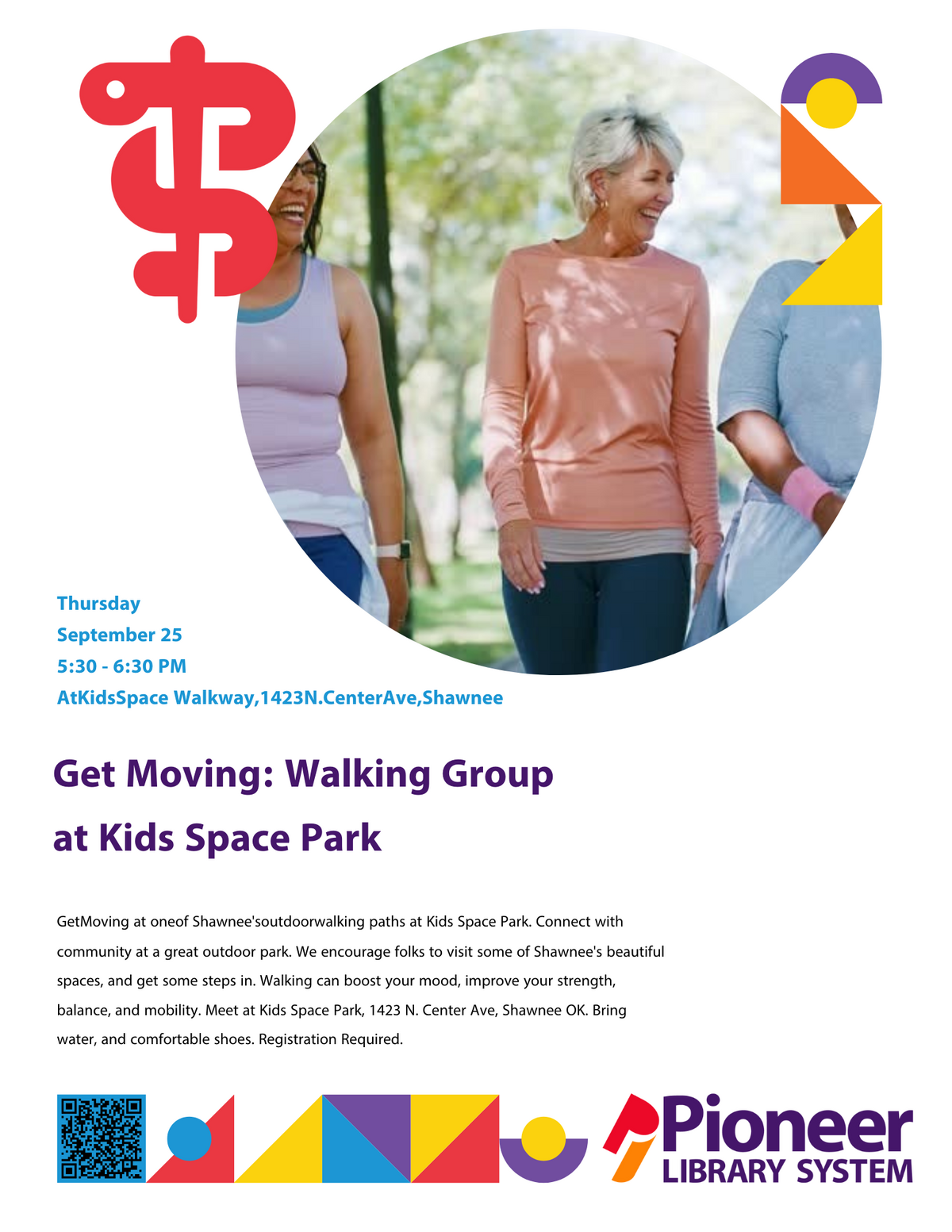 Thursday
September 25
5:30 - 6:30 PM
AtKidsSpace Walkway,1423N.CenterAve,Shawnee

Get Moving: Walking Group at Kids Space Park

GetMoving at oneof Shawnee'soutdoorwalking paths at Kids Space Park. Connect with community at a great outdoor park. We encourage folks to visit some of Shawnee's beautiful spaces, and get some steps in. Walking can boost your mood, improve your strength, balance, and mobility. Meet at Kids Space Park, 1423 N. Center Ave, Shawnee OK. Bring water, and comfortable shoes. Registration Required.

Pioneer
LIBRARY SYSTEM